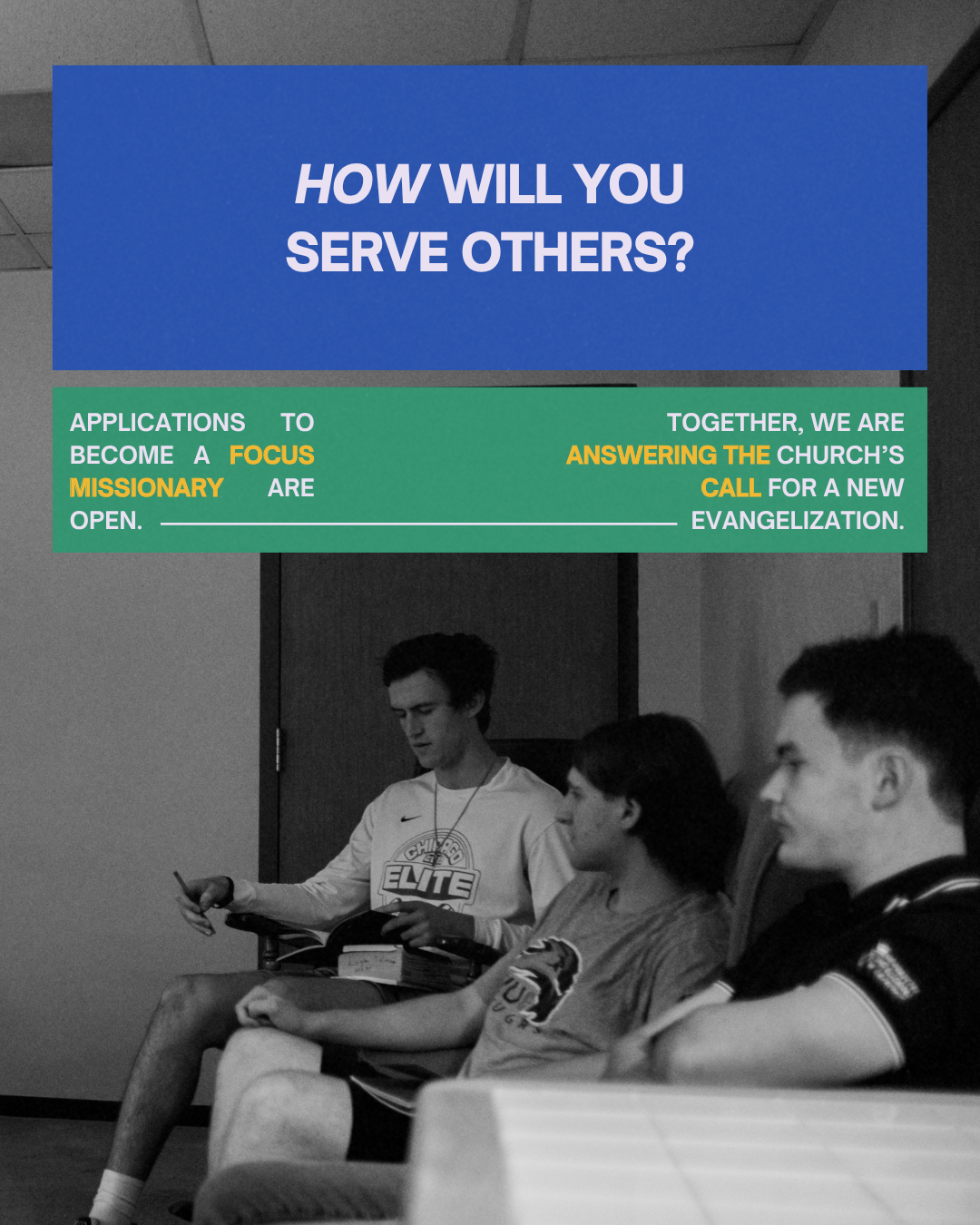 HOW WILL YOU SERVE OTHERS?

APPLICATIONS TO BECOME A FOCUS MISSIONARY ARE OPEN.

TOGETHER, WE ARE ANSWERING THE CHURCH'S CALL FOR A NEW EVANGELIZATION.

CHICAGO ELITE